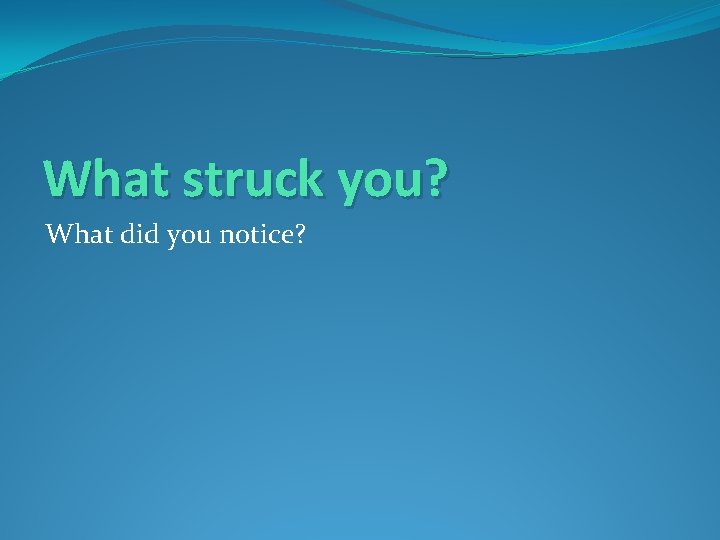 What struck you?

What did you notice?